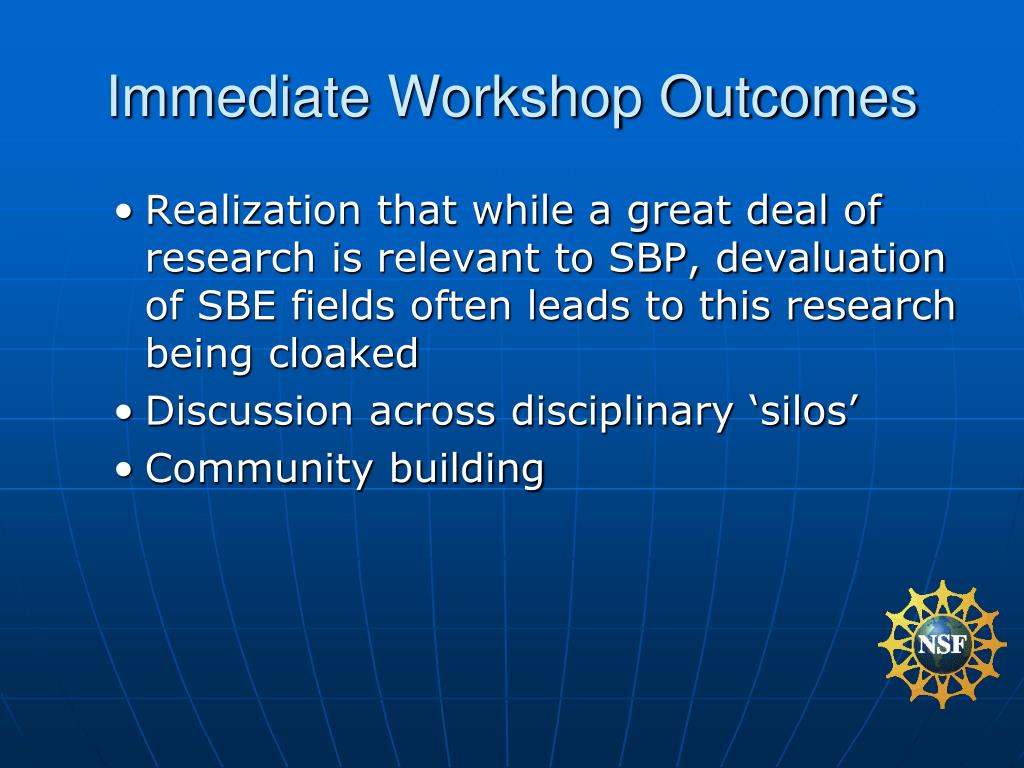 Immediate Workshop Outcomes

• Realization that while a great deal of research is relevant to SBP, devaluation of SBE fields often leads to this research being cloaked
• Discussion across disciplinary ‘silos’
• Community building

NSF